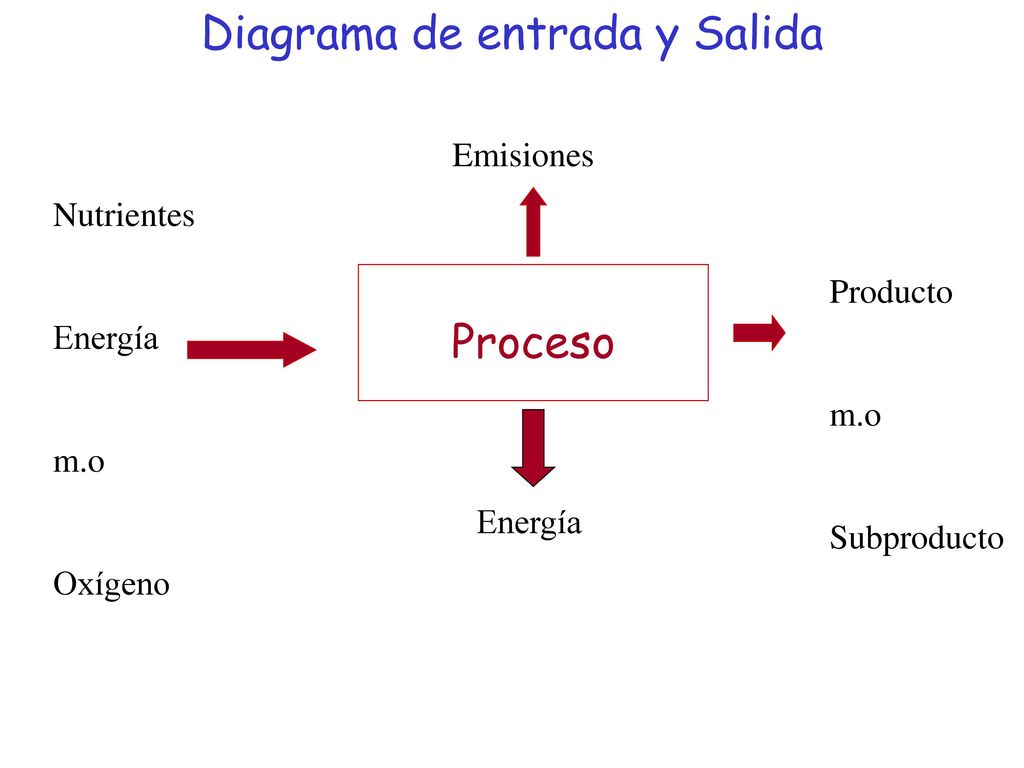 Diagrama de entrada y Salida

Emisiones

Nutrientes

Energía

m.o

Oxígeno

Proceso

Energía

Producto

m.o

Subproducto